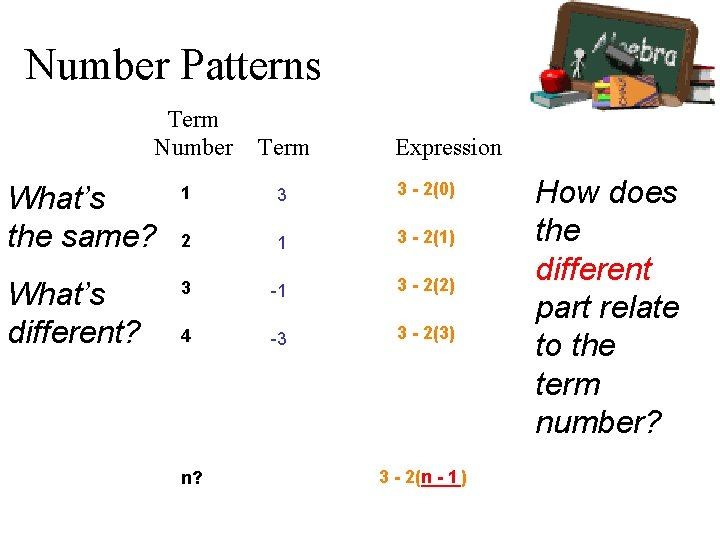 Number Patterns

Algebra

What's the same?

What's different?

| Term Number | Term | Expression |
|---|---|---|
| 1 | 3 | 3 - 2(0) |
| 2 | 1 | 3 - 2(1) |
| 3 | -1 | 3 - 2(2) |
| 4 | -3 | 3 - 2(3) |
| n? | | 3 - 2(n - 1) |

How does the different part relate to the term number?